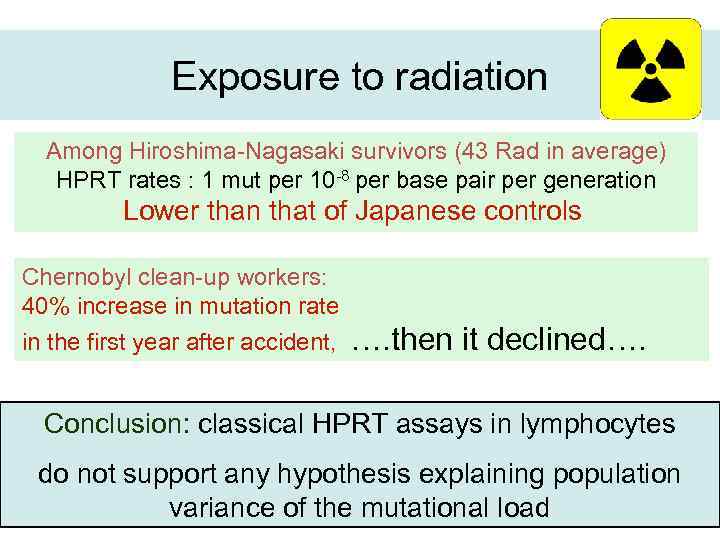 Exposure to radiation

Among Hiroshima-Nagasaki survivors (43 Rad in average)
HPRT rates : 1 mut per $10^{-8}$ per base pair per generation
Lower than that of Japanese controls

Chernobyl clean-up workers:
40% increase in mutation rate
in the first year after accident, ....then it declined....

Conclusion: classical HPRT assays in lymphocytes
do not support any hypothesis explaining population variance of the mutational load